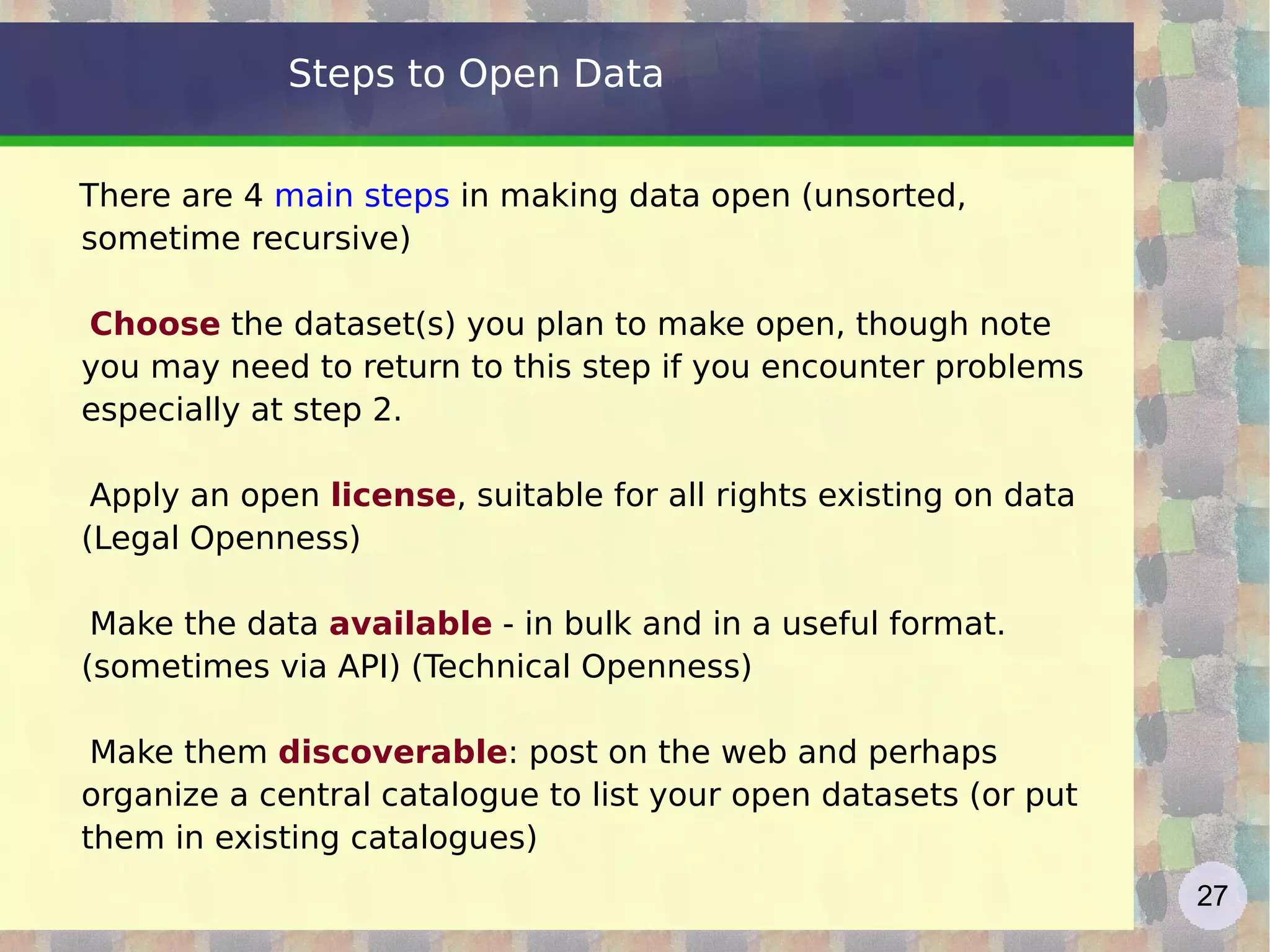 Steps to Open Data

There are 4 main steps in making data open (unsorted, sometime recursive)

Choose the dataset(s) you plan to make open, though note you may need to return to this step if you encounter problems especially at step 2.

Apply an open license, suitable for all rights existing on data (Legal Openness)

Make the data available - in bulk and in a useful format. (sometimes via API) (Technical Openness)

Make them discoverable: post on the web and perhaps organize a central catalogue to list your open datasets (or put them in existing catalogues)

27